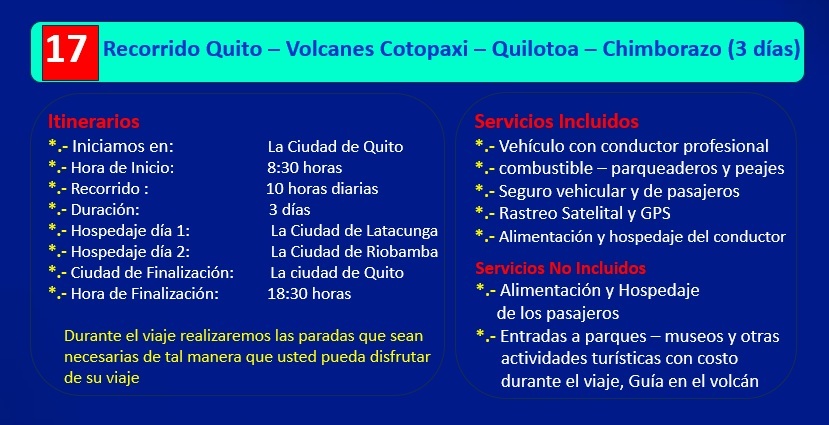 17 Recorrido Quito – Volcanes Cotopaxi – Quilotoa – Chimborazo (3 días)

Itinerarios
*.- Iniciamos en: La Ciudad de Quito
*.- Hora de Inicio: 8:30 horas
*.- Recorrido : 10 horas diarias
*.- Duración: 3 días
*.- Hospedaje día 1: La Ciudad de Latacunga
*.- Hospedaje día 2: La Ciudad de Riobamba
*.- Ciudad de Finalización: La ciudad de Quito
*.- Hora de Finalización: 18:30 horas

Durante el viaje realizaremos las paradas que sean necesarias de tal manera que usted pueda disfrutar de su viaje

Servicios Incluidos
*.- Vehículo con conductor profesional
*.- combustible – parqueaderos y peajes
*.- Seguro vehicular y de pasajeros
*.- Rastreo Satelital y GPS
*.- Alimentación y hospedaje del conductor

Servicios No Incluidos
*.- Alimentación y Hospedaje de los pasajeros
*.- Entradas a parques – museos y otras actividades turísticas con costo durante el viaje, Guía en el volcán